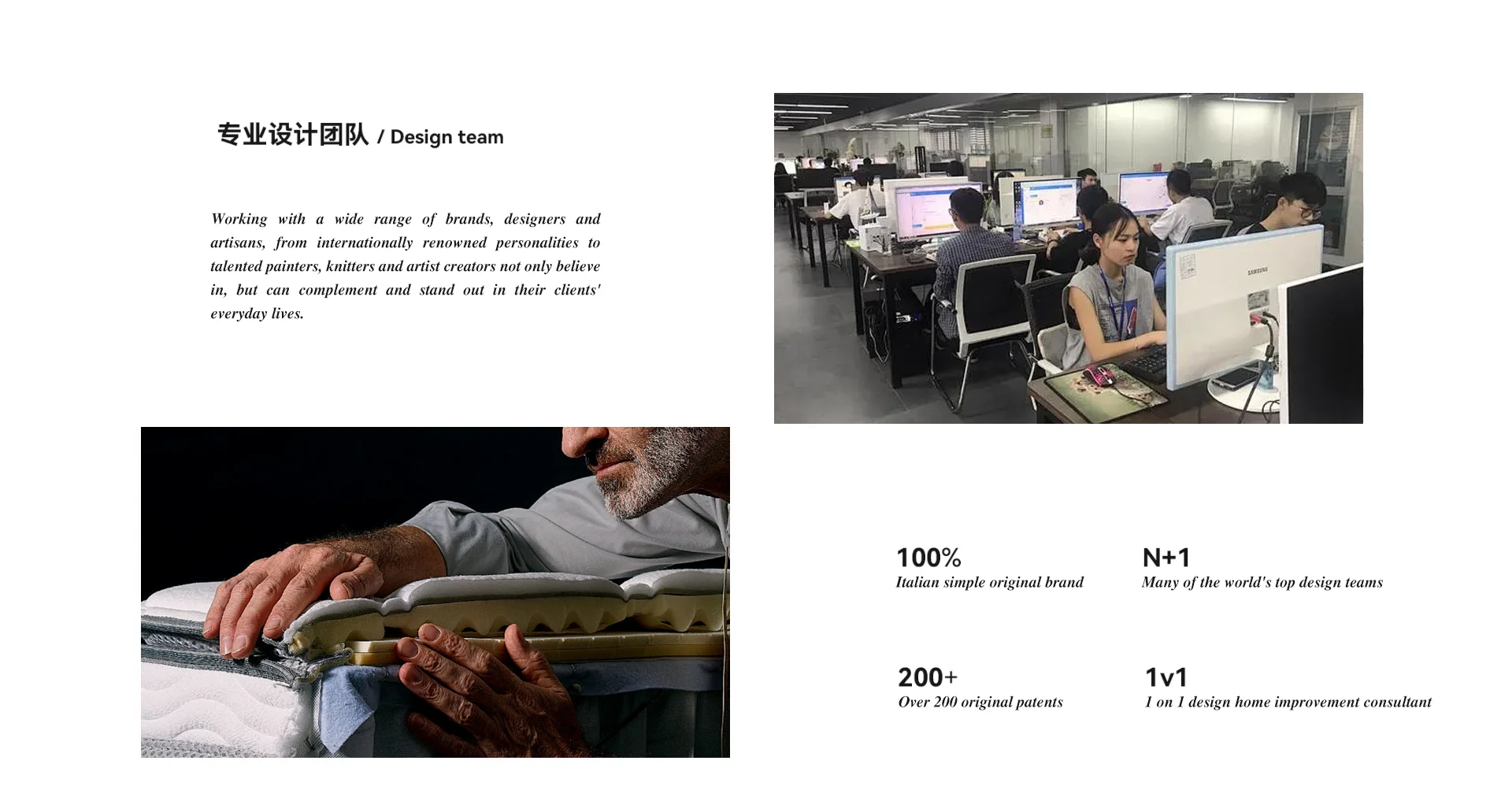 专业设计团队 / Design team

Working with a wide range of brands, designers and artisans, from internationally renowned personalities to talented painters, knitters and artist creators not only believe in, but can complement and stand out in their clients' everyday lives.

SAMSUNG

100%
Italian simple original brand

N+1
Many of the world's top design teams

200+
Over 200 original patents

1v1
1 on 1 design home improvement consultant